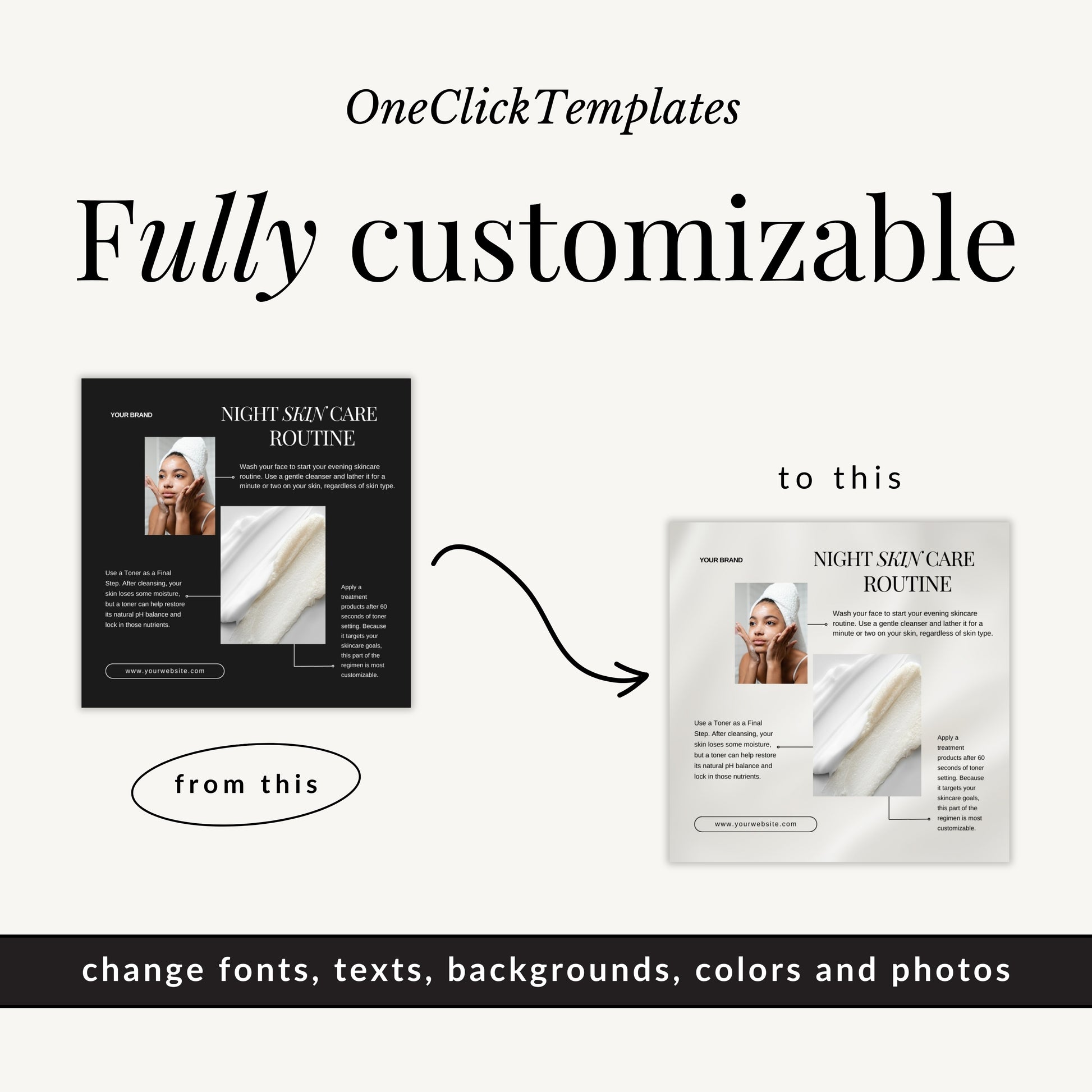 OneClickTemplates

Fully customizable

YOUR BRAND

NIGHT SKIN CARE ROUTINE

Wash your face to start your evening skincare routine. Use a gentle cleanser and lather it for a minute or two on your skin, regardless of skin type.

Use a Toner as a Final Step. After cleansing, your skin loses some moisture, but a toner can help restore its natural pH balance and lock in those nutrients.

Apply a treatment products after 60 seconds of toner setting. Because it targets your skincare goals, this part of the regimen is most customizable.

www.yourwebsite.com

from this

to this

YOUR BRAND

NIGHT SKIN CARE ROUTINE

Wash your face to start your evening skincare routine. Use a gentle cleanser and lather it for a minute or two on your skin, regardless of skin type.

Use a Toner as a Final Step. After cleansing, your skin loses some moisture, but a toner can help restore its natural pH balance and lock in those nutrients.

Apply a treatment products after 60 seconds of toner setting. Because it targets your skincare goals, this part of the regimen is most customizable.

www.yourwebsite.com

change fonts, texts, backgrounds, colors and photos